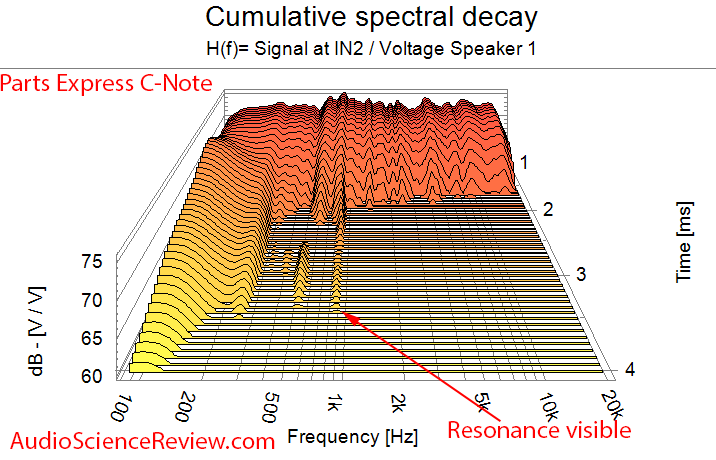 Cumulative spectral decay
H(f)= Signal at IN2 / Voltage Speaker 1

Parts Express C-Note

75
70
65
60
dB - [V / V]

1
2
3
4
Time [ms]

100
200
500
1k
2k
5k
10k
20k
Frequency [Hz]

Resonance visible

AudioScienceReview.com